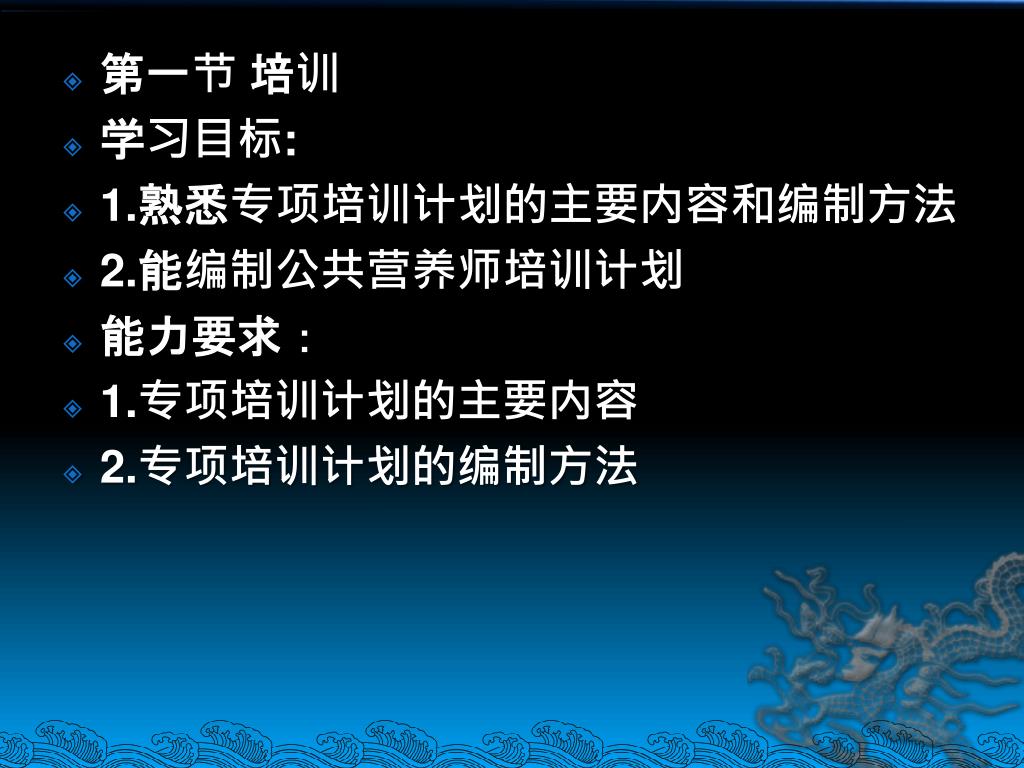 第一节 培训

学习目标:

1.熟悉专项培训计划的主要内容和编制方法

2.能编制公共营养师培训计划

能力要求：

1.专项培训计划的主要内容

2.专项培训计划的编制方法